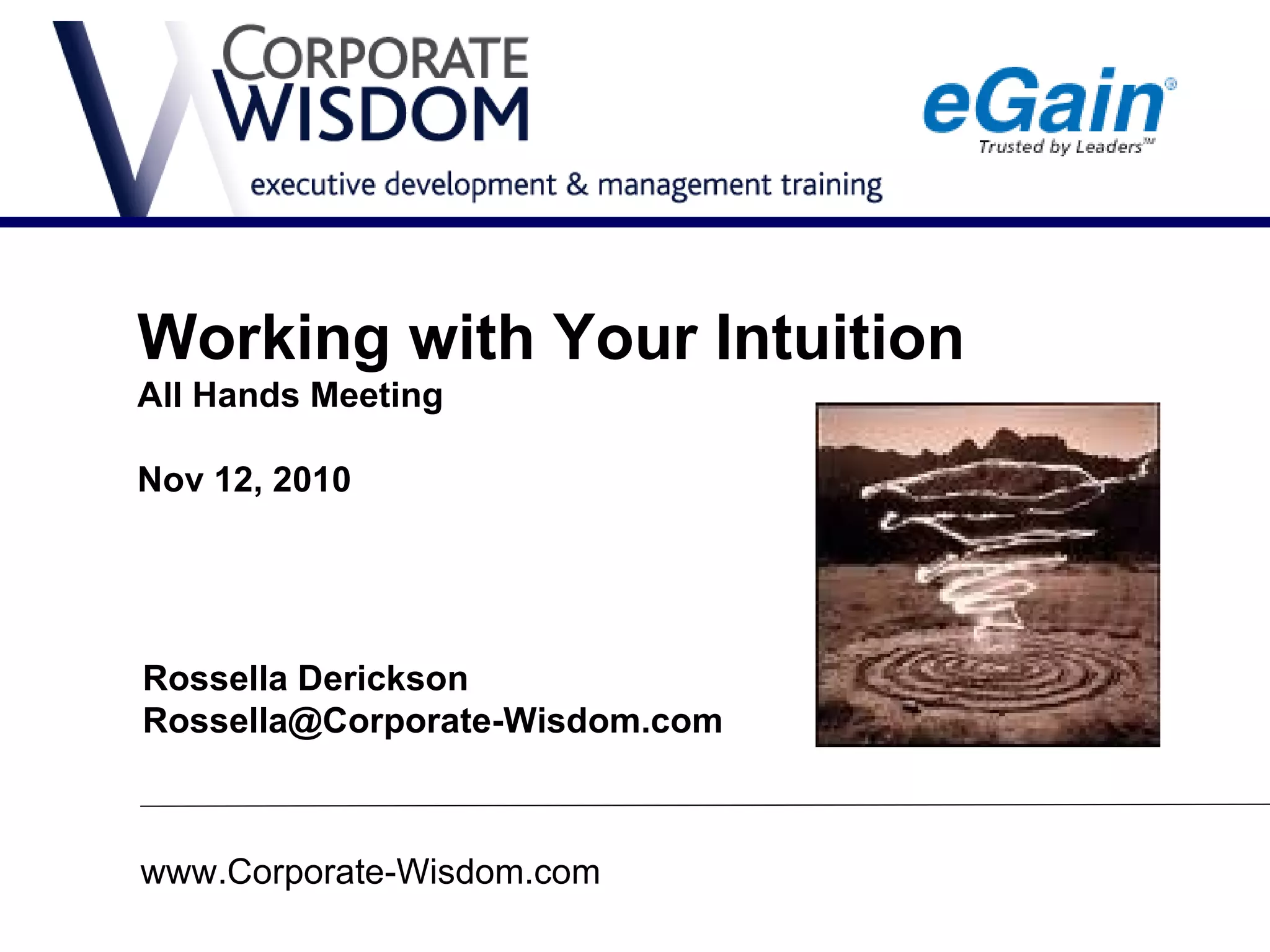 CORPORATE WISDOM
executive development & management training

eGain®
Trusted by Leaders™

Working with Your Intuition
All Hands Meeting

Nov 12, 2010

Rossella Derickson
Rossella@Corporate-Wisdom.com

www.Corporate-Wisdom.com